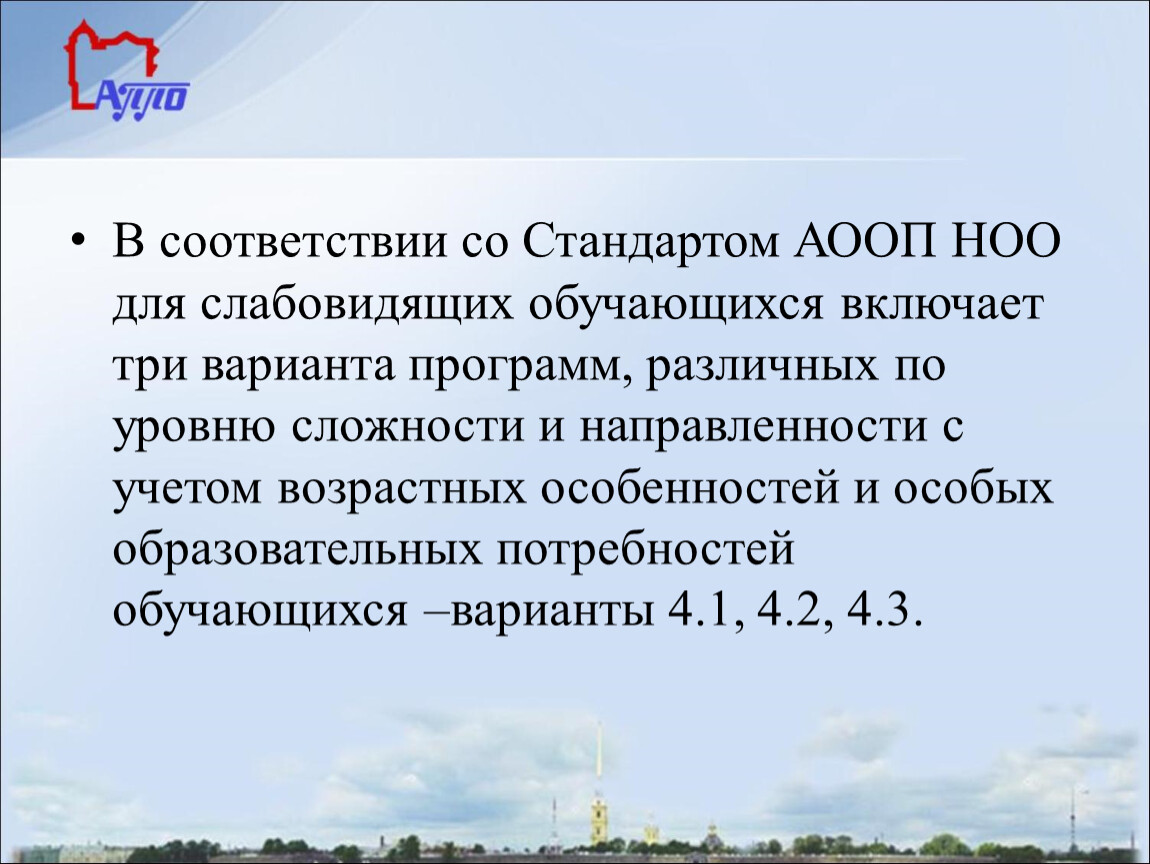 АППО

• В соответствии со Стандартом АООП НОО для слабовидящих обучающихся включает три варианта программ, различных по уровню сложности и направленности с учетом возрастных особенностей и особых образовательных потребностей обучающихся –варианты 4.1, 4.2, 4.3.